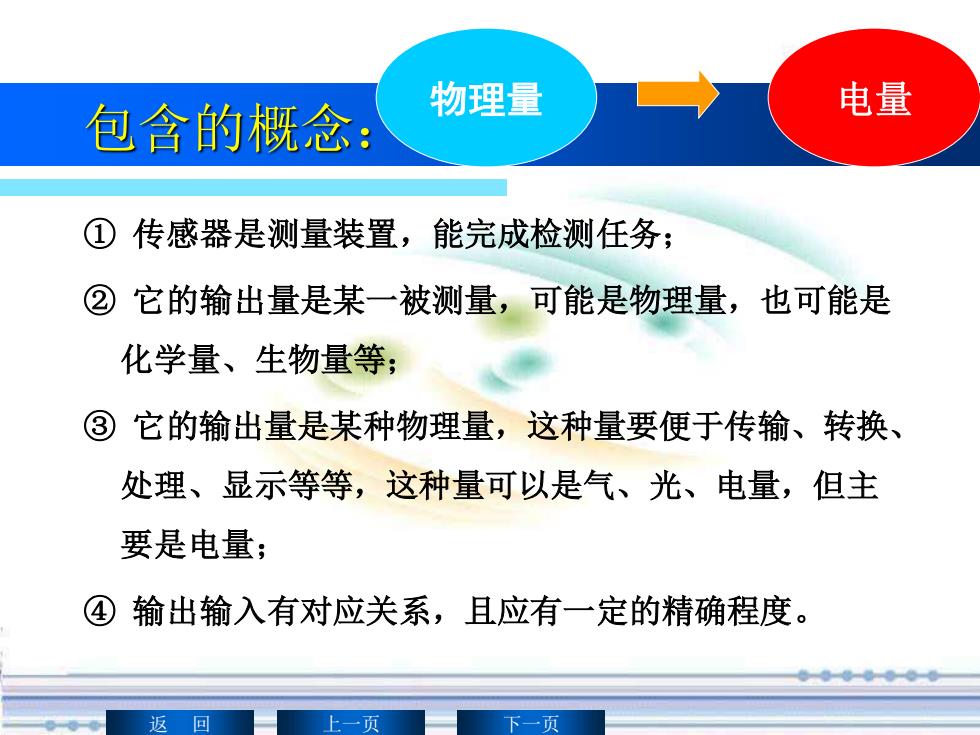 包含的概念：

物理量

电量

① 传感器是测量装置，能完成检测任务；

② 它的输出量是某一被测量，可能是物理量，也可能是化学量、生物量等；

③ 它的输出量是某种物理量，这种量要便于传输、转换、处理、显示等等，这种量可以是气、光、电量，但主要是电量；

④ 输出输入有对应关系，且应有一定的精确程度。

返　回

上一页

下一页